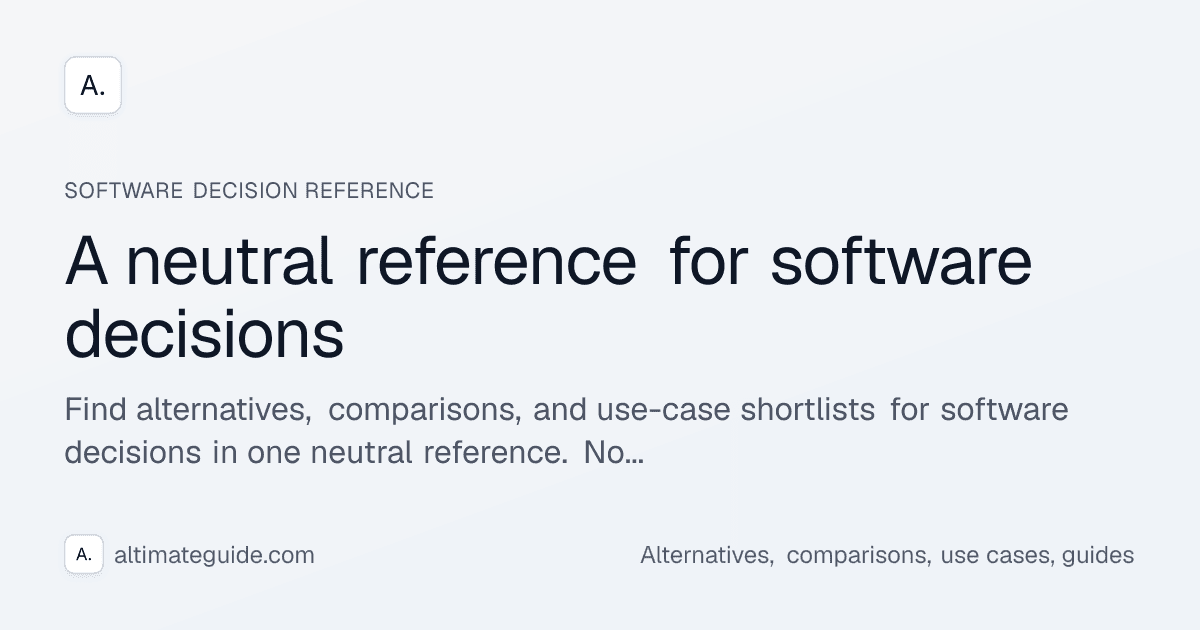 A.

SOFTWARE DECISION REFERENCE

A neutral reference for software decisions

Find alternatives, comparisons, and use-case shortlists for software decisions in one neutral reference. No...

A. altimateguide.com

Alternatives, comparisons, use cases, guides